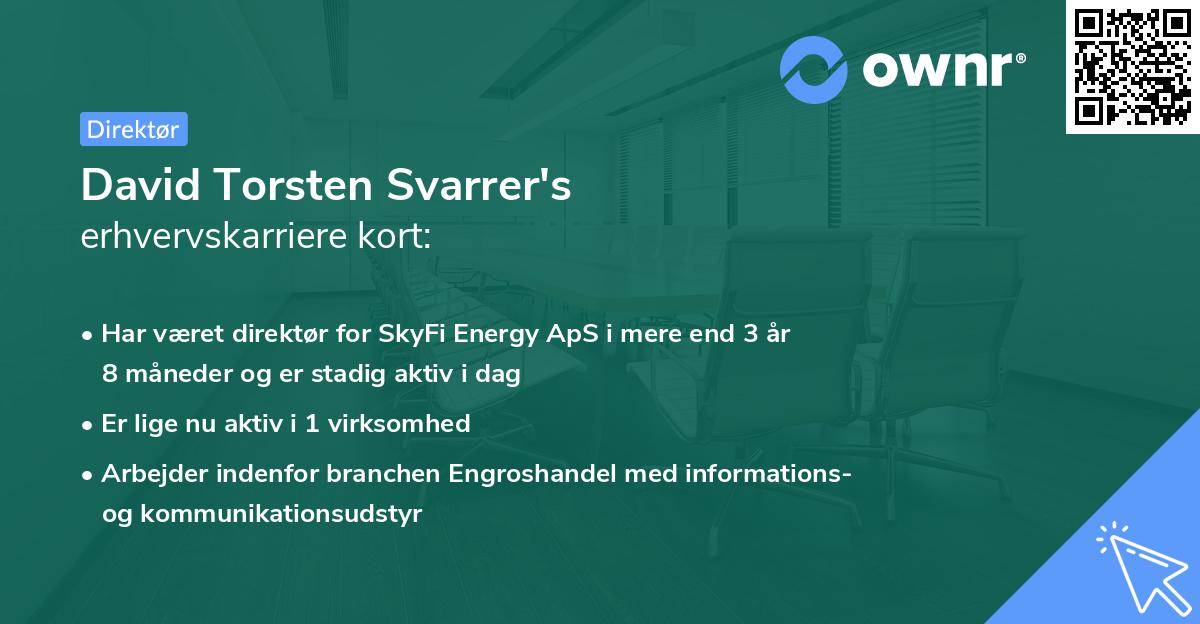 ownr®

Direktør

David Torsten Svarrer's
erhvervskarriere kort:

• Har været direktør for SkyFi Energy ApS i mere end 3 år 8 måneder og er stadig aktiv i dag

• Er lige nu aktiv i 1 virksomhed

• Arbejder indenfor branchen Engroshandel med informations- og kommunikationsudstyr